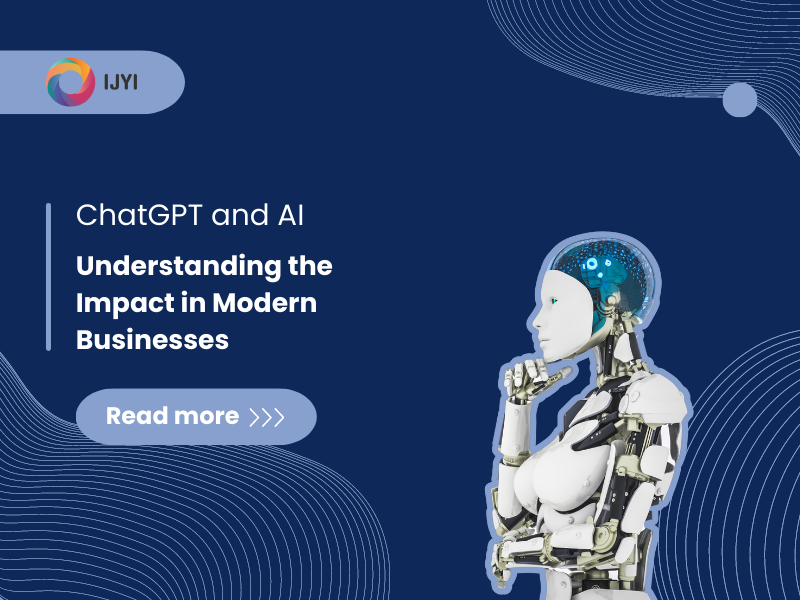 IJYI

ChatGPT and AI

Understanding the Impact in Modern Businesses

Read more >>>